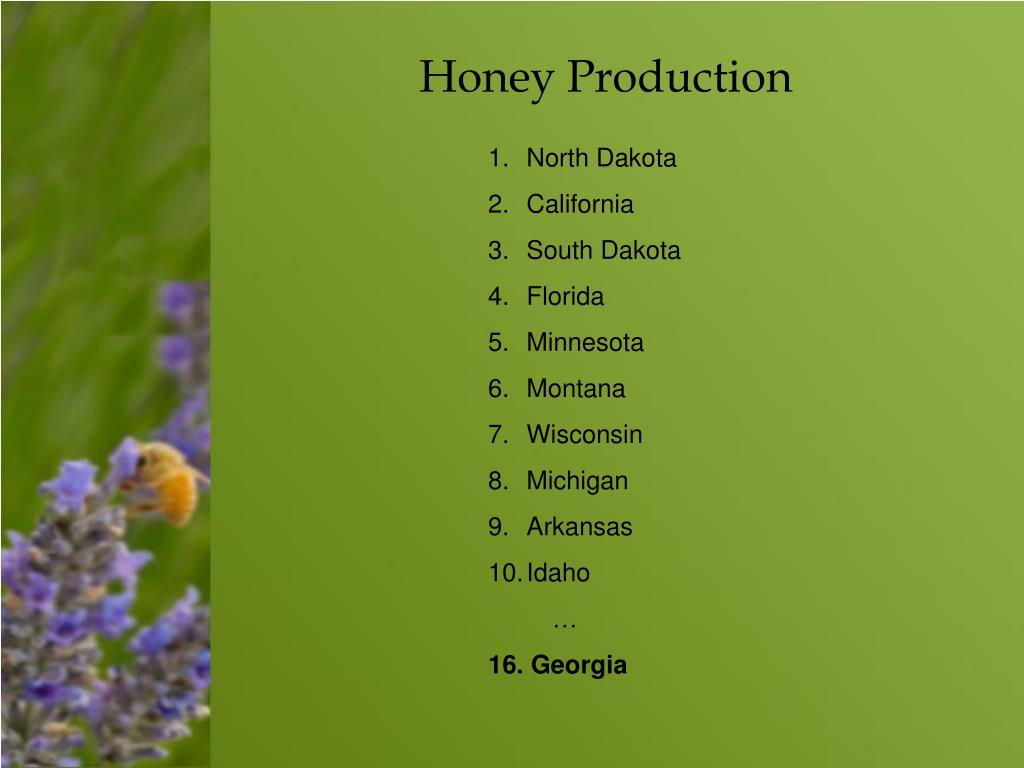 Honey Production

1. North Dakota
2. California
3. South Dakota
4. Florida
5. Minnesota
6. Montana
7. Wisconsin
8. Michigan
9. Arkansas
10. Idaho

…

16. Georgia